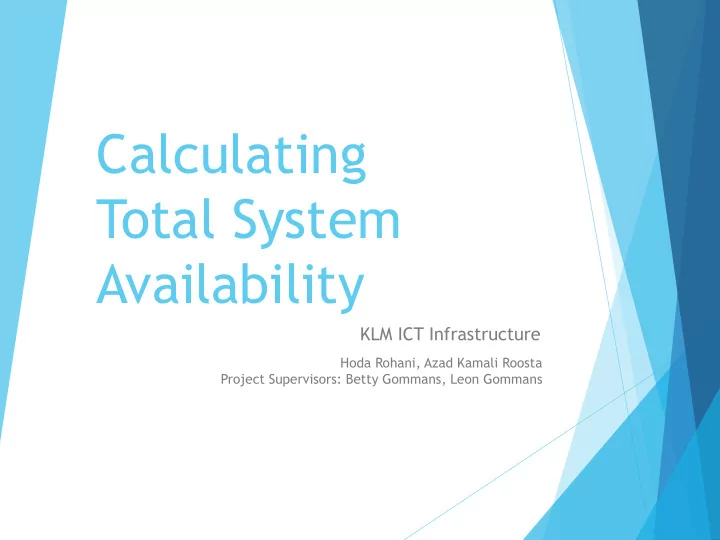 Calculating Total System Availability

KLM ICT Infrastructure

Hoda Rohani, Azad Kamali Roosta
Project Supervisors: Betty Gommans, Leon Gommans